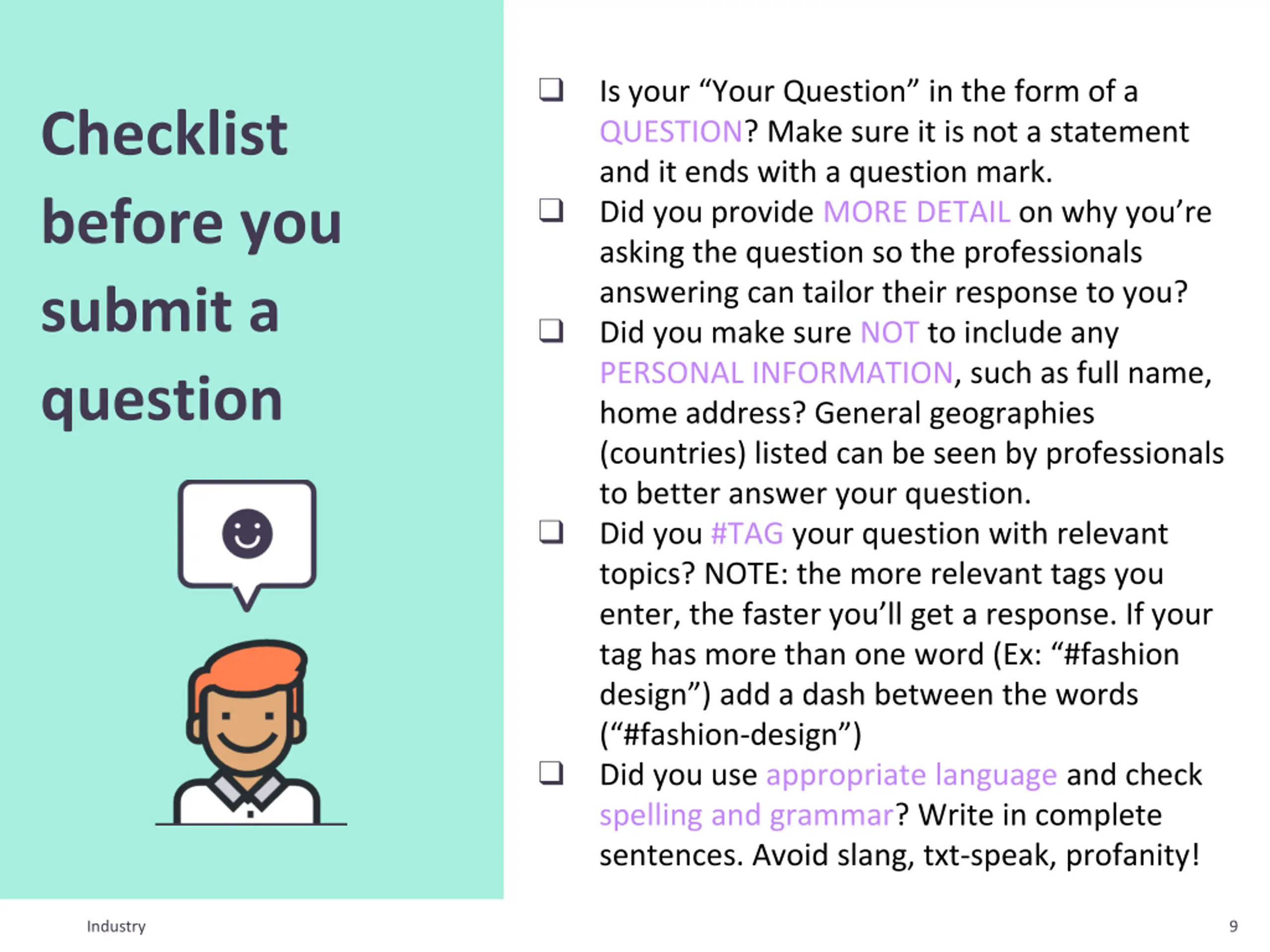 Checklist before you submit a question

☐ Is your "Your Question" in the form of a QUESTION? Make sure it is not a statement and it ends with a question mark.
☐ Did you provide MORE DETAIL on why you're asking the question so the professionals answering can tailor their response to you?
☐ Did you make sure NOT to include any PERSONAL INFORMATION, such as full name, home address? General geographies (countries) listed can be seen by professionals to better answer your question.
☐ Did you #TAG your question with relevant topics? NOTE: the more relevant tags you enter, the faster you'll get a response. If your tag has more than one word (Ex: "#fashion design") add a dash between the words ("#fashion-design")
☐ Did you use appropriate language and check spelling and grammar? Write in complete sentences. Avoid slang, txt-speak, profanity!

Industry

9